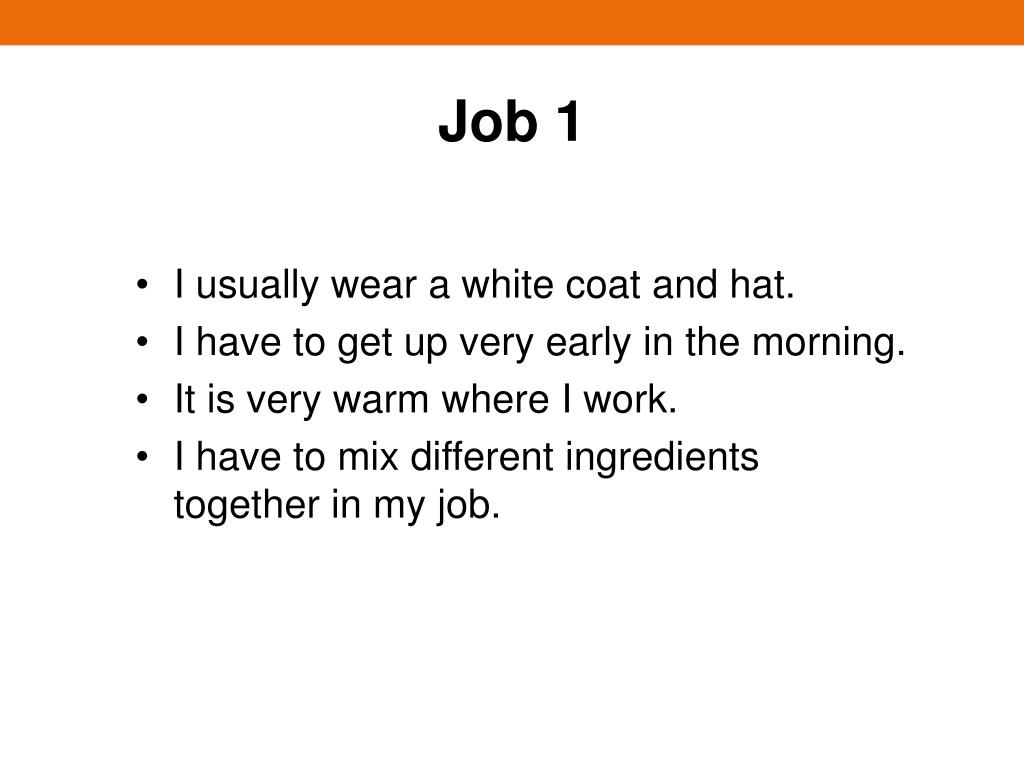 Job 1

• I usually wear a white coat and hat.
• I have to get up very early in the morning.
• It is very warm where I work.
• I have to mix different ingredients together in my job.